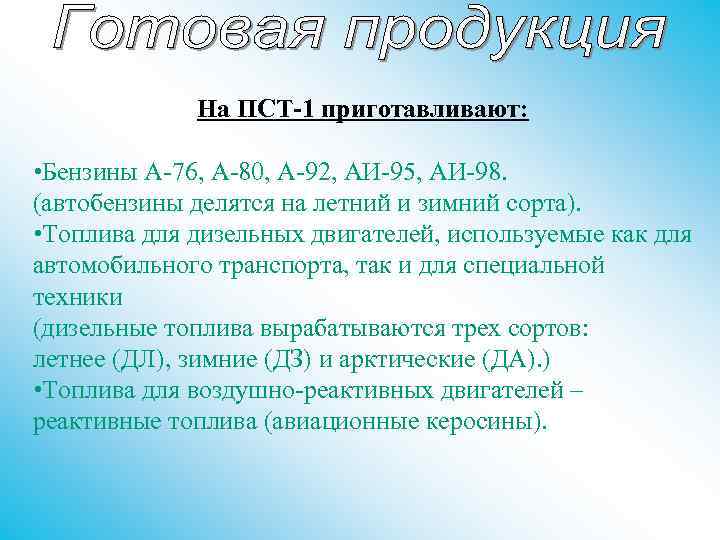 Готовая продукция

На ПСТ-1 приготавливают:

•Бензины А-76, А-80, А-92, АИ-95, АИ-98.
(автобензины делятся на летний и зимний сорта).
•Топлива для дизельных двигателей, используемые как для автомобильного транспорта, так и для специальной техники
(дизельные топлива вырабатываются трех сортов: летнее (ДЛ), зимние (ДЗ) и арктические (ДА).)
•Топлива для воздушно-реактивных двигателей – реактивные топлива (авиационные керосины).